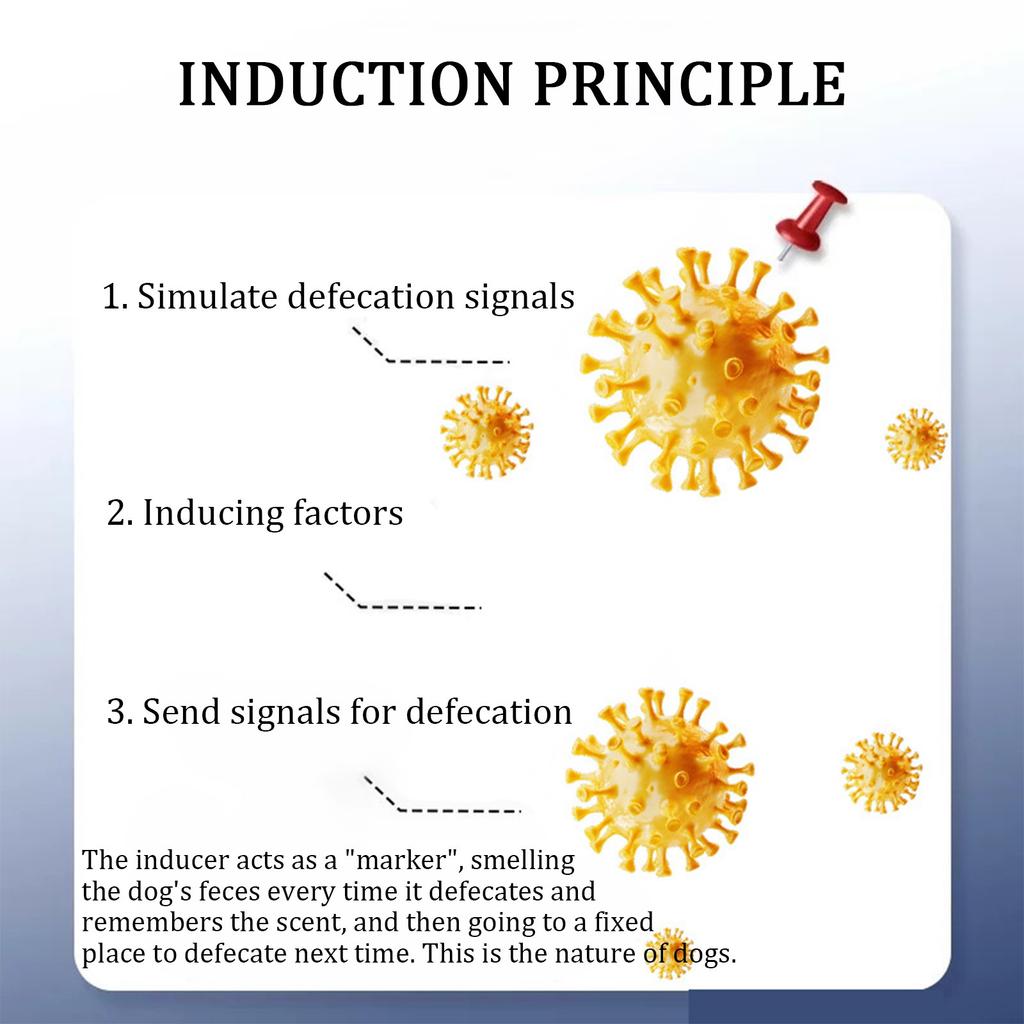 INDUCTION PRINCIPLE

1. Simulate defecation signals

2. Inducing factors

3. Send signals for defecation

The inducer acts as a "marker", smelling the dog's feces every time it defecates and remembers the scent, and then going to a fixed place to defecate next time. This is the nature of dogs.